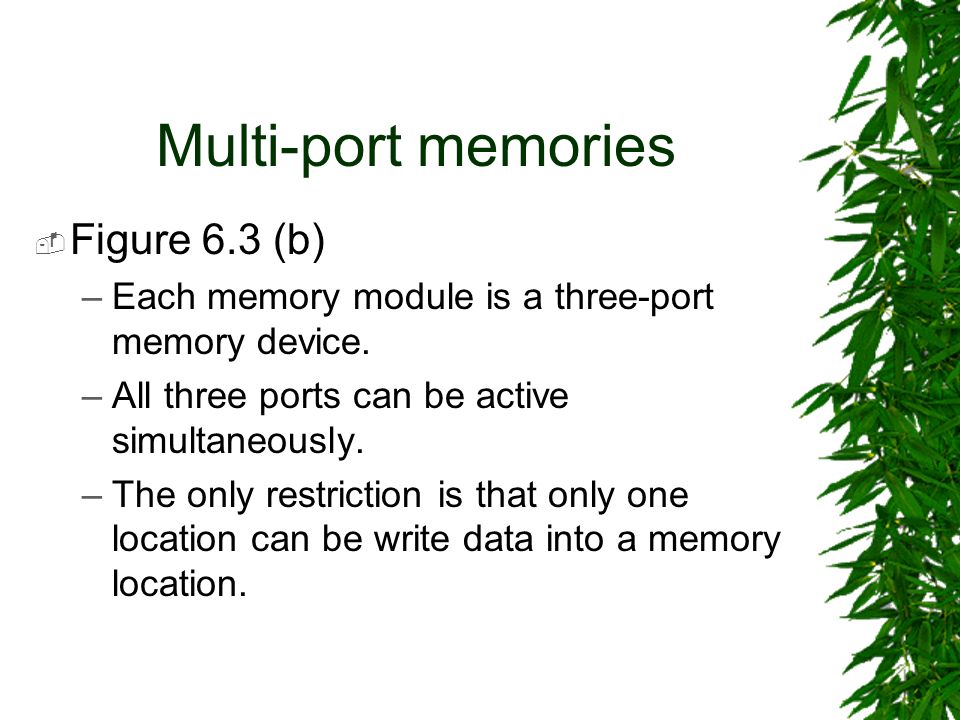 Multi-port memories

Figure 6.3 (b)

– Each memory module is a three-port memory device.

– All three ports can be active simultaneously.

– The only restriction is that only one location can be write data into a memory location.